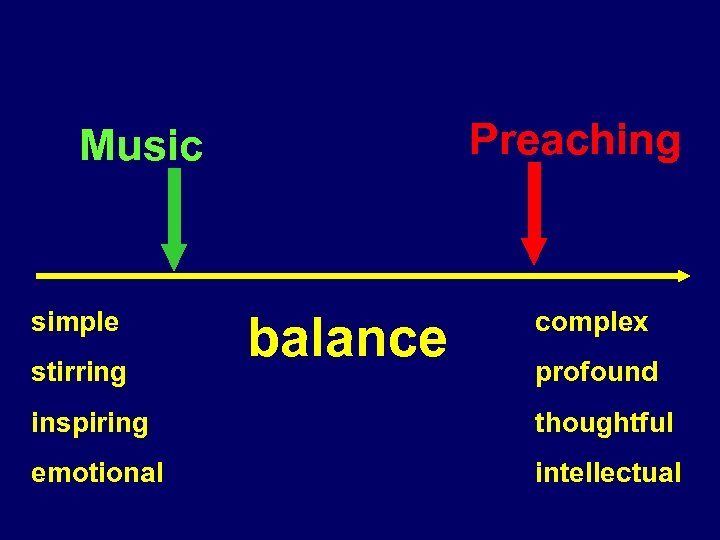 Music

Preaching

simple
stirring
inspiring
emotional

balance

complex
profound
thoughtful
intellectual